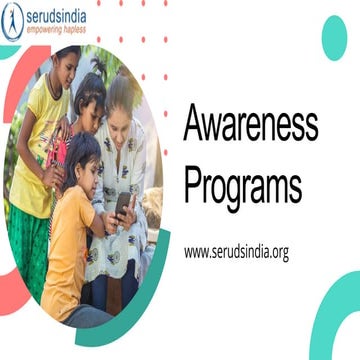 serudsindia
empowering hapless

Awareness Programs

www.serudsindia.org